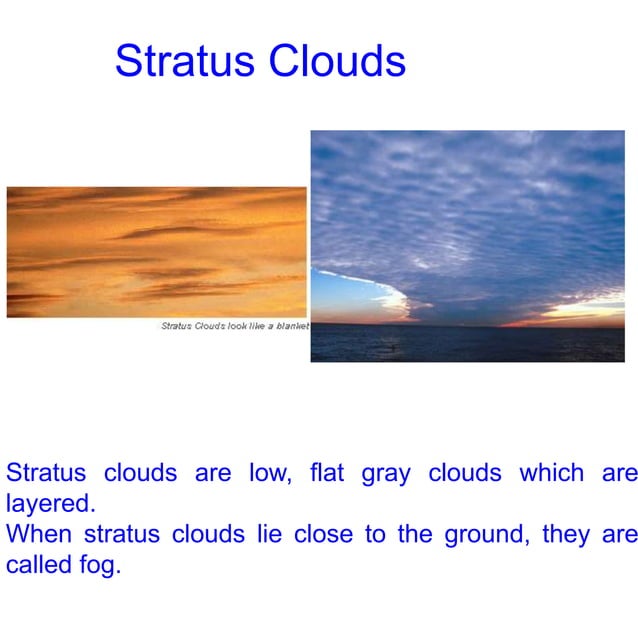 Stratus Clouds

Stratus Clouds look like a blanket

Stratus clouds are low, flat gray clouds which are layered.
When stratus clouds lie close to the ground, they are called fog.